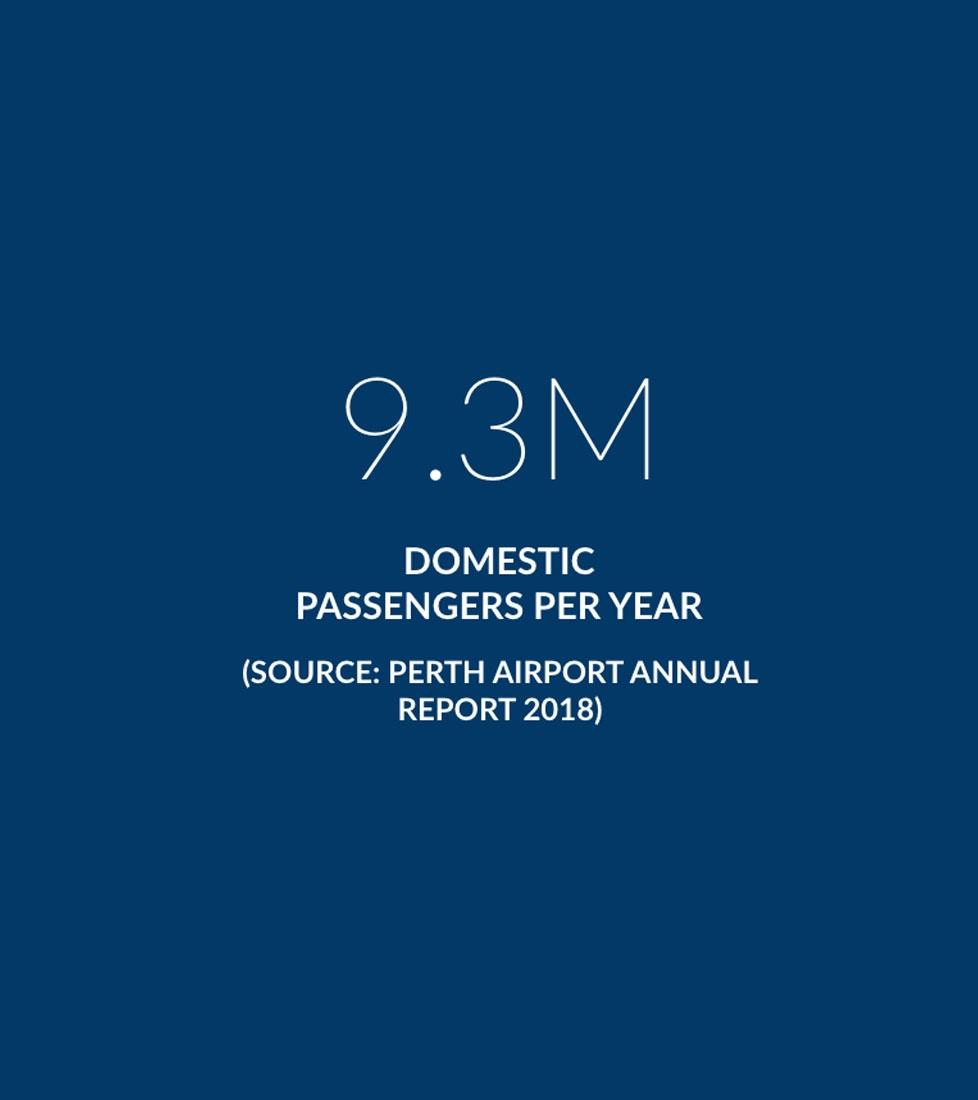 9.3M

DOMESTIC PASSENGERS PER YEAR

(SOURCE: PERTH AIRPORT ANNUAL REPORT 2018)